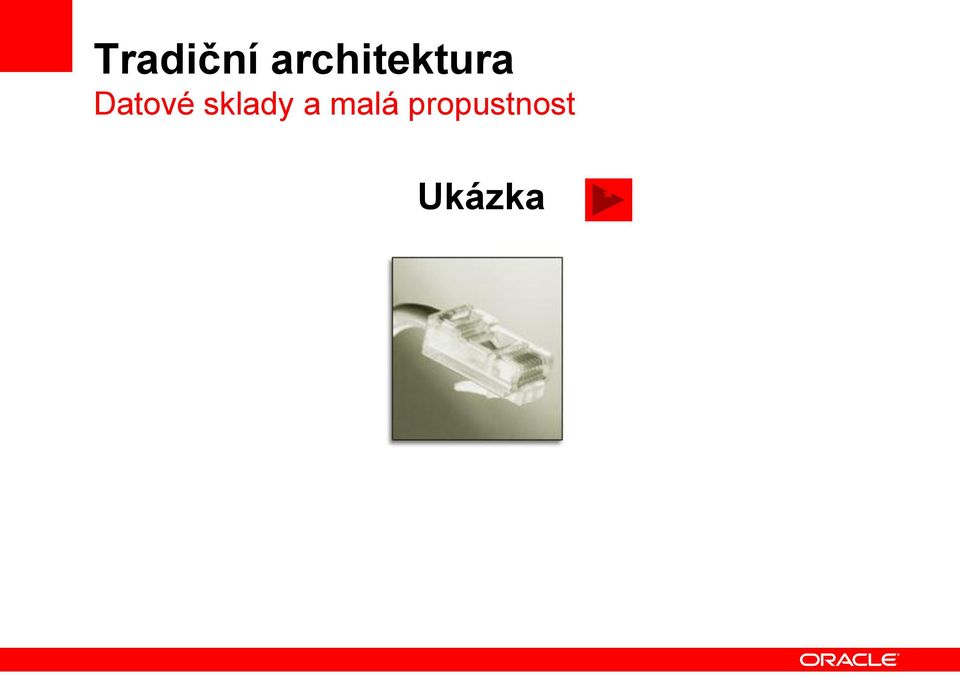 Tradiční architektura
Datové sklady a malá propustnost

Ukázka

ORACLE